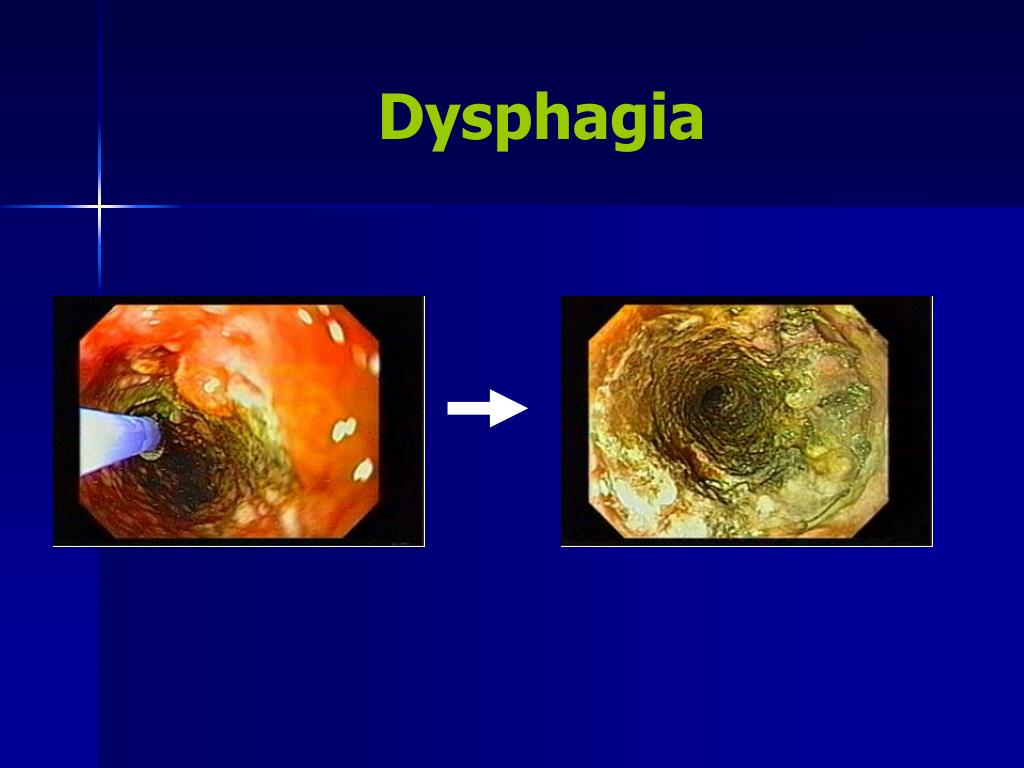 Dysphagia